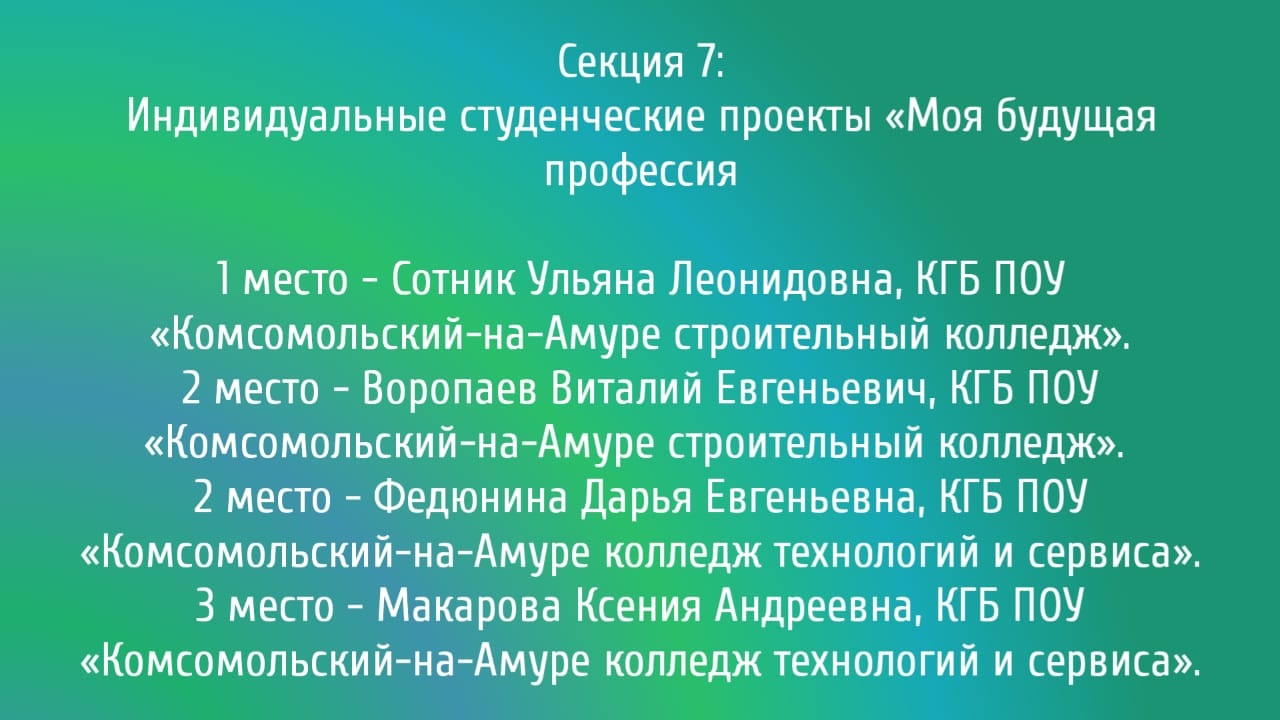 Секция 7:
Индивидуальные студенческие проекты «Моя будущая профессия

1 место - Сотник Ульяна Леонидовна, КГБ ПОУ «Комсомольский-на-Амуре строительный колледж».
2 место - Воропаев Виталий Евгеньевич, КГБ ПОУ «Комсомольский-на-Амуре строительный колледж».
2 место - Федюнина Дарья Евгеньевна, КГБ ПОУ «Комсомольский-на-Амуре колледж технологий и сервиса».
3 место - Макарова Ксения Андреевна, КГБ ПОУ «Комсомольский-на-Амуре колледж технологий и сервиса».